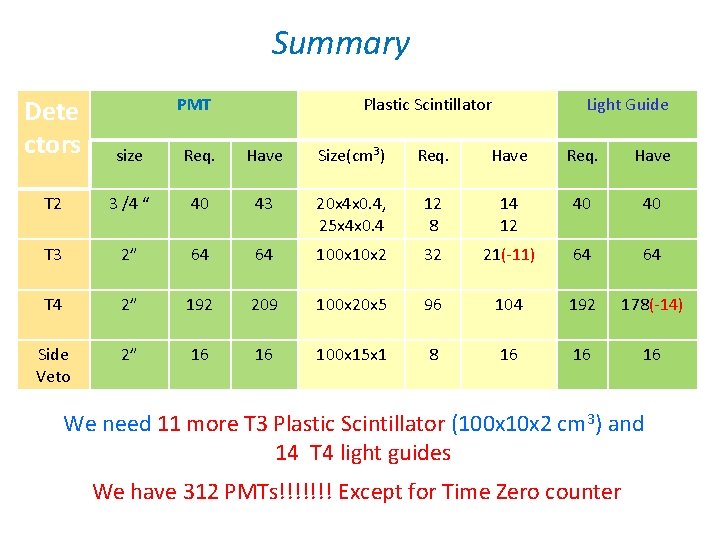 Summary

| Detectors | PMT | | | Plastic Scintillator | | | Light Guide | |
|---|---|---|---|---|---|---|---|---|
| | size | Req. | Have | Size($cm^3$) | Req. | Have | Req. | Have |
| T2 | 3 /4 “ | 40 | 43 | 20x4x0.4, 25x4x0.4 | 12 8 | 14 12 | 40 | 40 |
| T3 | 2” | 64 | 64 | 100x10x2 | 32 | 21(-11) | 64 | 64 |
| T4 | 2” | 192 | 209 | 100x20x5 | 96 | 104 | 192 | 178(-14) |
| Side Veto | 2” | 16 | 16 | 100x15x1 | 8 | 16 | 16 | 16 |

We need 11 more T3 Plastic Scintillator (100x10x2 $cm^3$) and 14 T4 light guides

We have 312 PMTs!!!!!!! Except for Time Zero counter